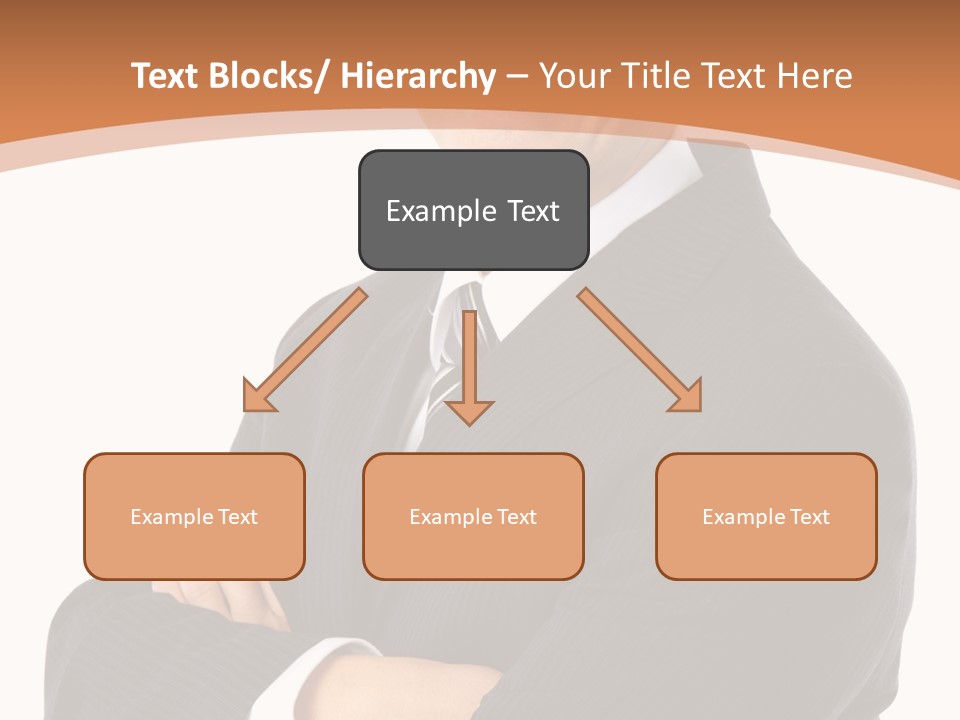 Text Blocks/ Hierarchy – Your Title Text Here

Example Text

Example Text

Example Text

Example Text